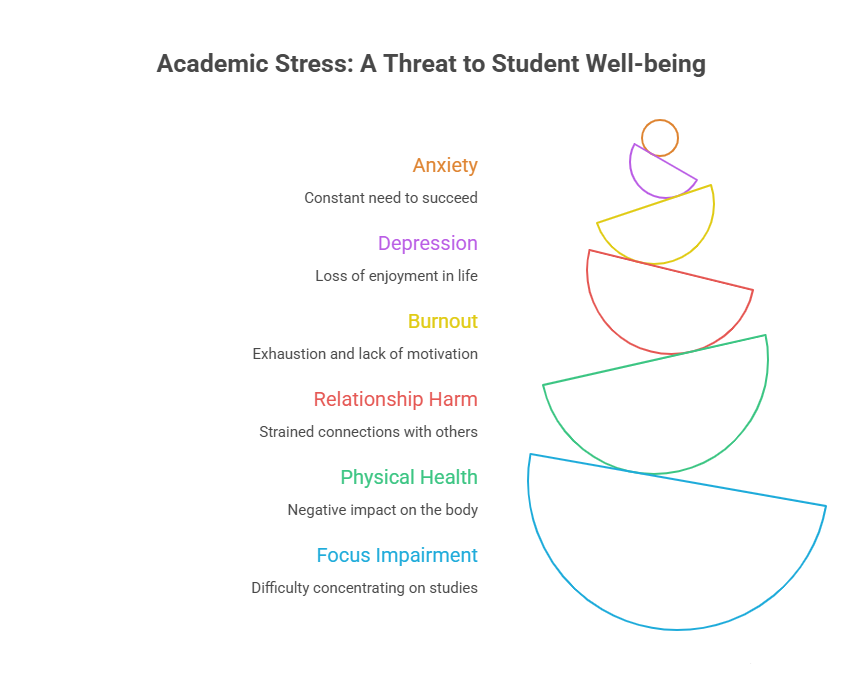 Academic Stress: A Threat to Student Well-being

Anxiety

Constant need to succeed

Depression

Loss of enjoyment in life

Burnout

Exhaustion and lack of motivation

Relationship Harm

Strained connections with others

Physical Health

Negative impact on the body

Focus Impairment

Difficulty concentrating on studies